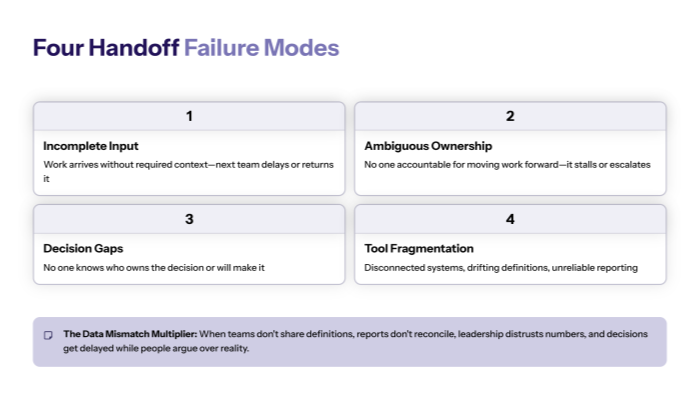 Four Handoff Failure Modes

1

Incomplete Input

Work arrives without required context—next team delays or returns it

2

Ambiguous Ownership

No one accountable for moving work forward—it stalls or escalates

3

Decision Gaps

No one knows who owns the decision or will make it

4

Tool Fragmentation

Disconnected systems, drifting definitions, unreliable reporting

The Data Mismatch Multiplier: When teams don't share definitions, reports don't reconcile, leadership distrusts numbers, and decisions get delayed while people argue over reality.